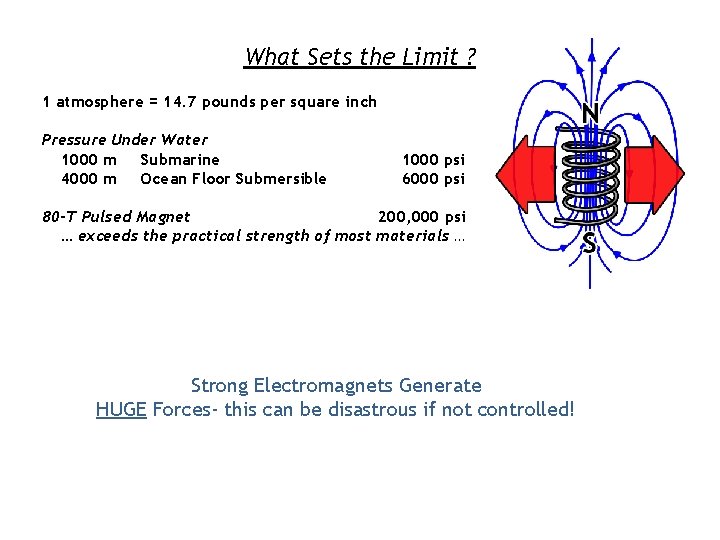 What Sets the Limit ?

1 atmosphere = 14.7 pounds per square inch

Pressure Under Water
1000 m Submarine 1000 psi
4000 m Ocean Floor Submersible 6000 psi

80-T Pulsed Magnet 200,000 psi
… exceeds the practical strength of most materials …

N

S

Strong Electromagnets Generate
HUGE Forces- this can be disastrous if not controlled!